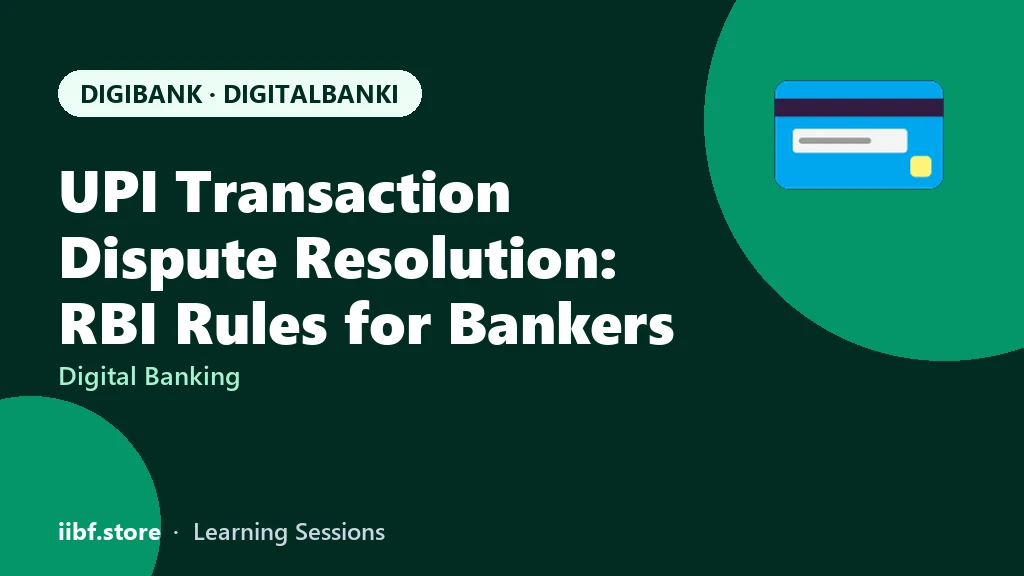 DIGIBANK · DIGITALBANKI

UPI Transaction Dispute Resolution: RBI Rules for Bankers

Digital Banking

iibf.store · Learning Sessions